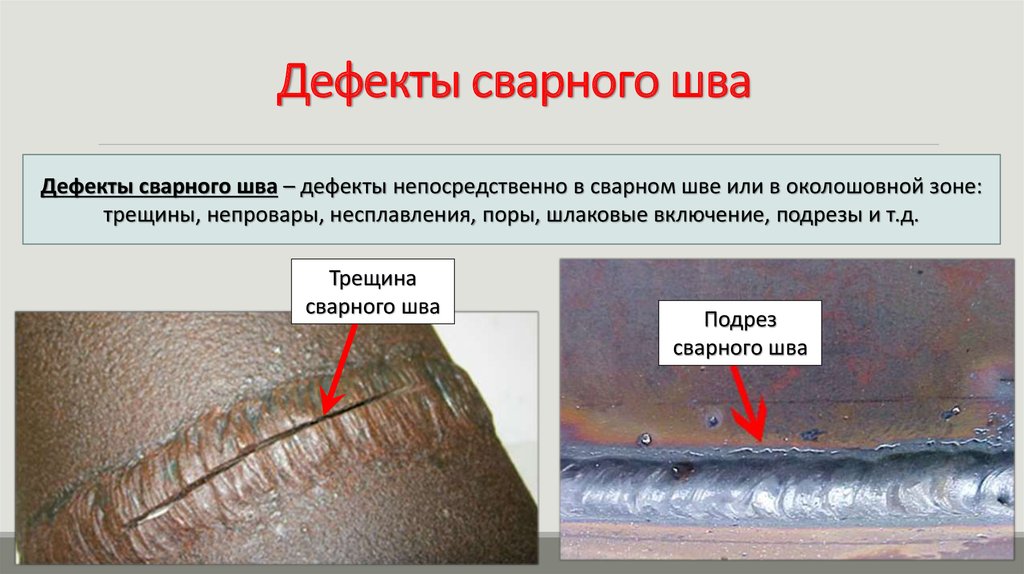 Дефекты сварного шва

Дефекты сварного шва – дефекты непосредственно в сварном шве или в околошовной зоне: трещины, непровары, несплавления, поры, шлаковые включение, подрезы и т.д.

Трещина сварного шва

Подрез сварного шва